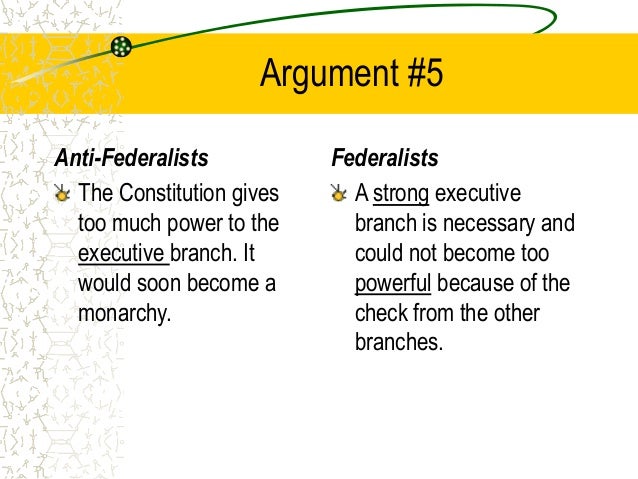 Argument #5

Anti-Federalists

The Constitution gives too much power to the executive branch. It would soon become a monarchy.

Federalists

A strong executive branch is necessary and could not become too powerful because of the check from the other branches.